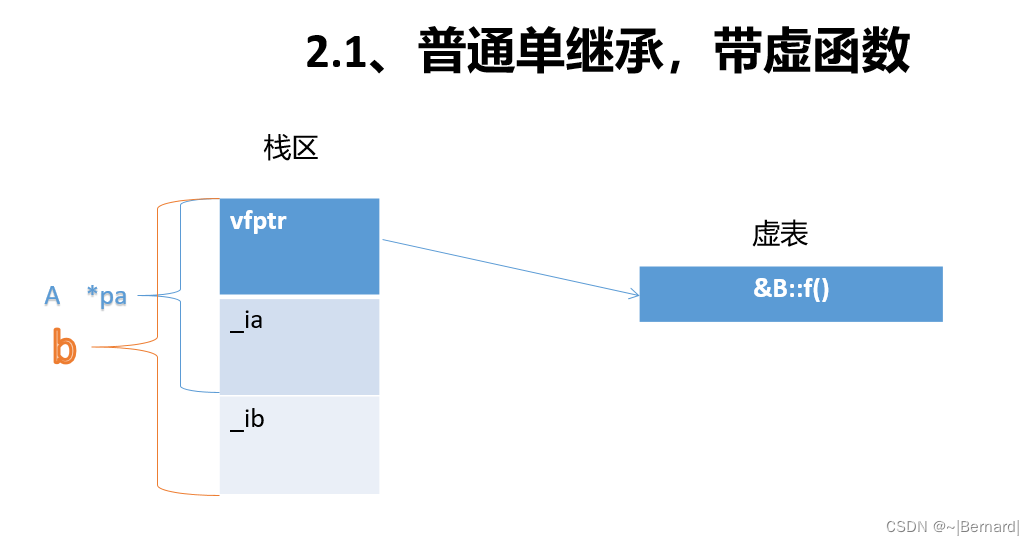 2.1、普通单继承，带虚函数

栈区

vfptr

_ia

_ib

A *pa

b

虚表

&B::f()

CSDN @~|Bernard|